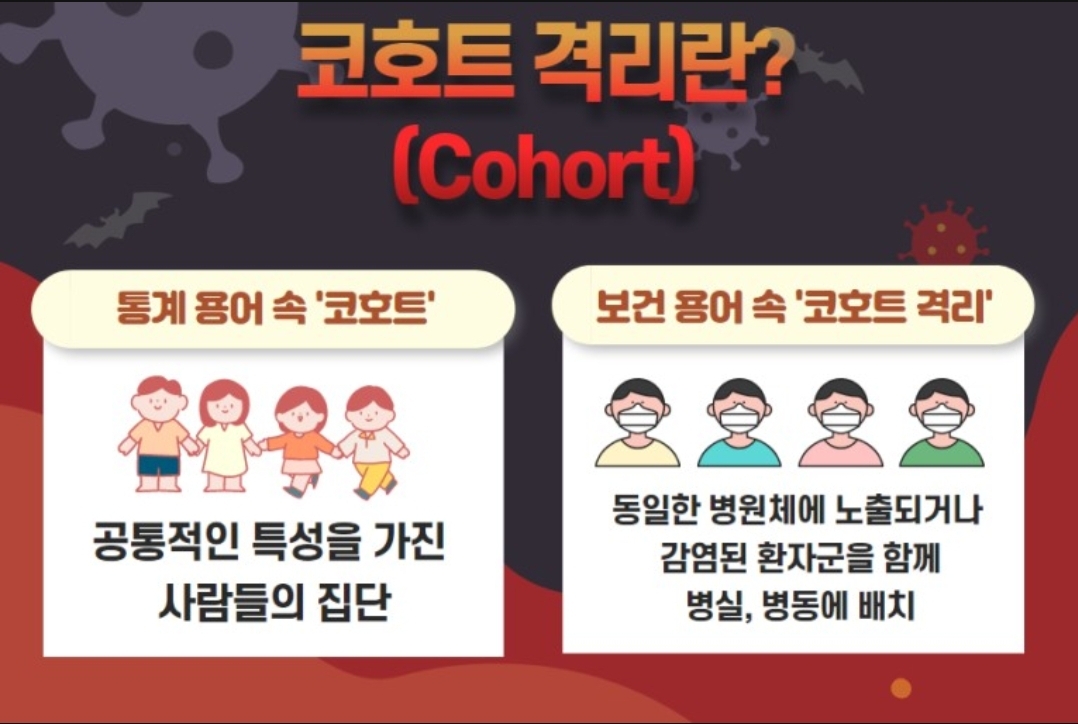 코호트 격리란?
(Cohort)

통계 용어 속 '코호트'

공통적인 특성을 가진 사람들의 집단

보건 용어 속 '코호트 격리'

동일한 병원체에 노출되거나 감염된 환자군을 함께 병실, 병동에 배치